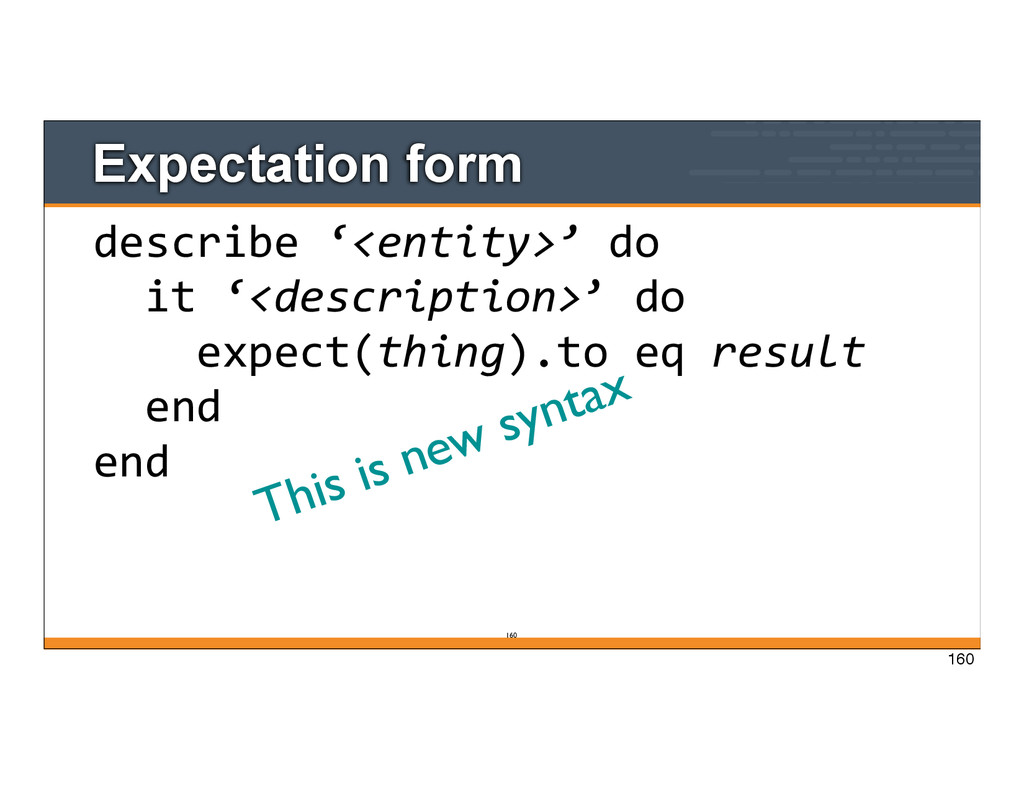 Expectation form

describe ‘<entity>’ do
  it ‘<description>’ do
    expect(thing).to eq result
  end
end

This is new syntax

160

160